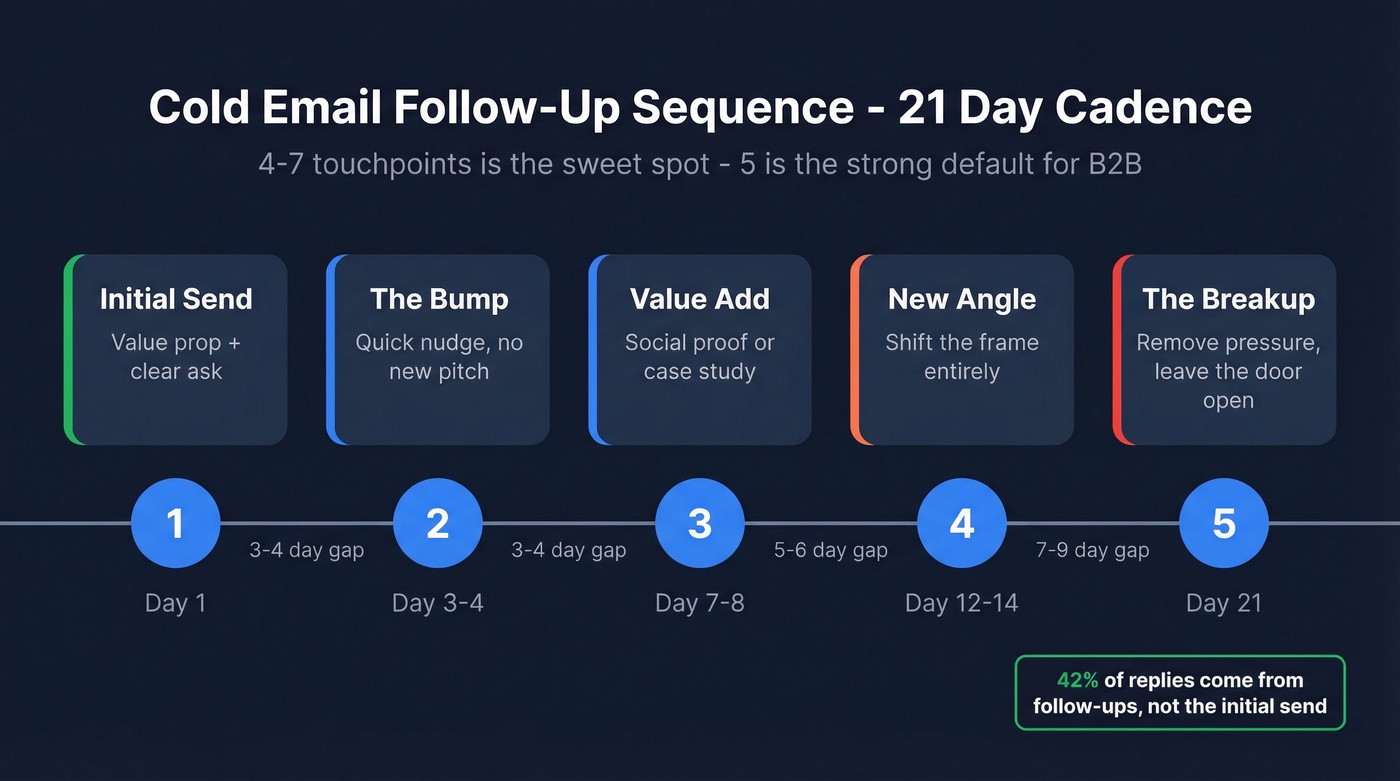 Cold Email Follow-Up Sequence - 21 Day Cadence

4-7 touchpoints is the sweet spot - 5 is the strong default for B2B

Initial Send
Value prop + clear ask

The Bump
Quick nudge, no new pitch

Value Add
Social proof or case study

New Angle
Shift the frame entirely

The Breakup
Remove pressure, leave the door open

1
Day 1

3-4 day gap

2
Day 3-4

3-4 day gap

3
Day 7-8

5-6 day gap

4
Day 12-14

7-9 day gap

5
Day 21

42% of replies come from follow-ups, not the initial send